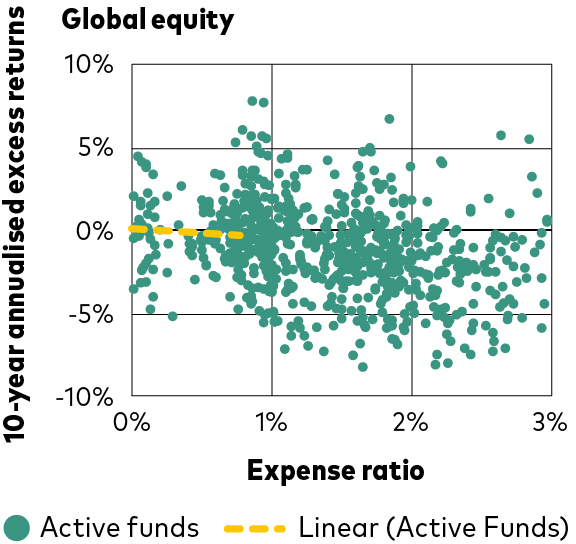 Global equity

10-year annualised excess returns

10%
5%
0%
-5%
-10%

0%
1%
2%
3%

Expense ratio

Active funds
Linear (Active Funds)